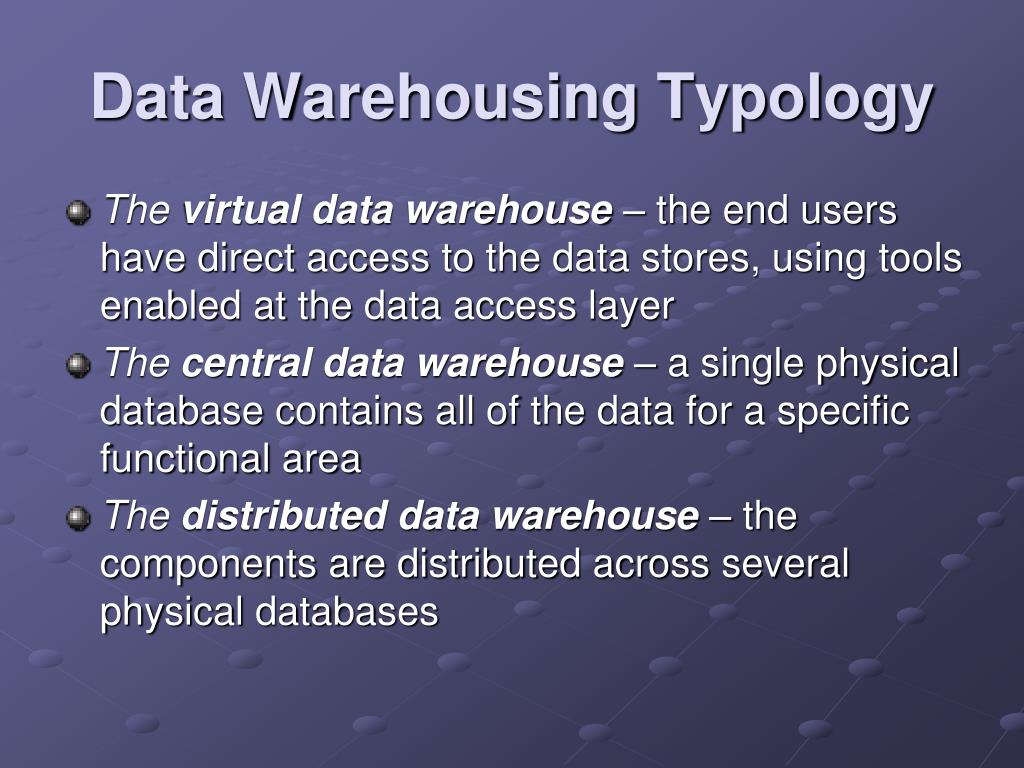 Data Warehousing Typology

The virtual data warehouse – the end users have direct access to the data stores, using tools enabled at the data access layer

The central data warehouse – a single physical database contains all of the data for a specific functional area

The distributed data warehouse – the components are distributed across several physical databases